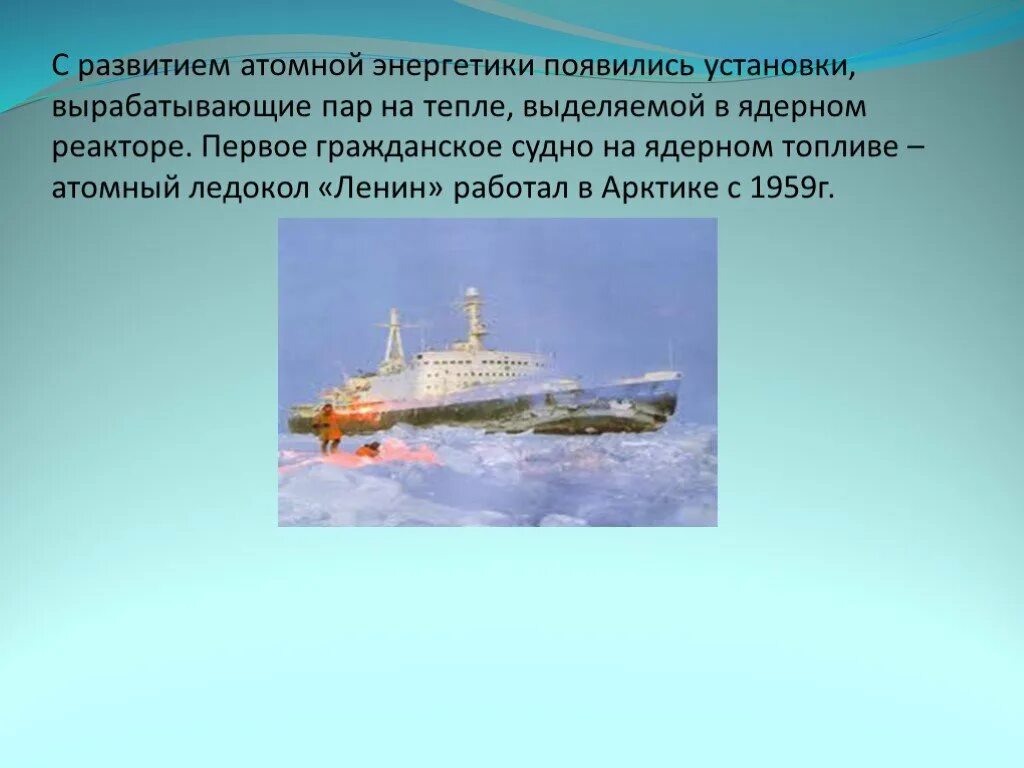 С развитием атомной энергетики появились установки, вырабатывающие пар на тепле, выделяемой в ядерном реакторе. Первое гражданское судно на ядерном топливе – атомный ледокол «Ленин» работал в Арктике с 1959г.